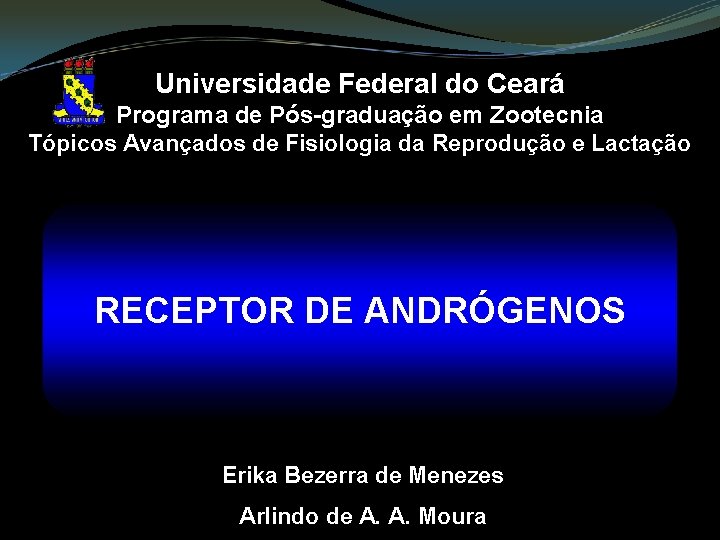 Universidade Federal do Ceará
Programa de Pós-graduação em Zootecnia
Tópicos Avançados de Fisiologia da Reprodução e Lactação

RECEPTOR DE ANDRÓGENOS

Erika Bezerra de Menezes

Arlindo de A. A. Moura